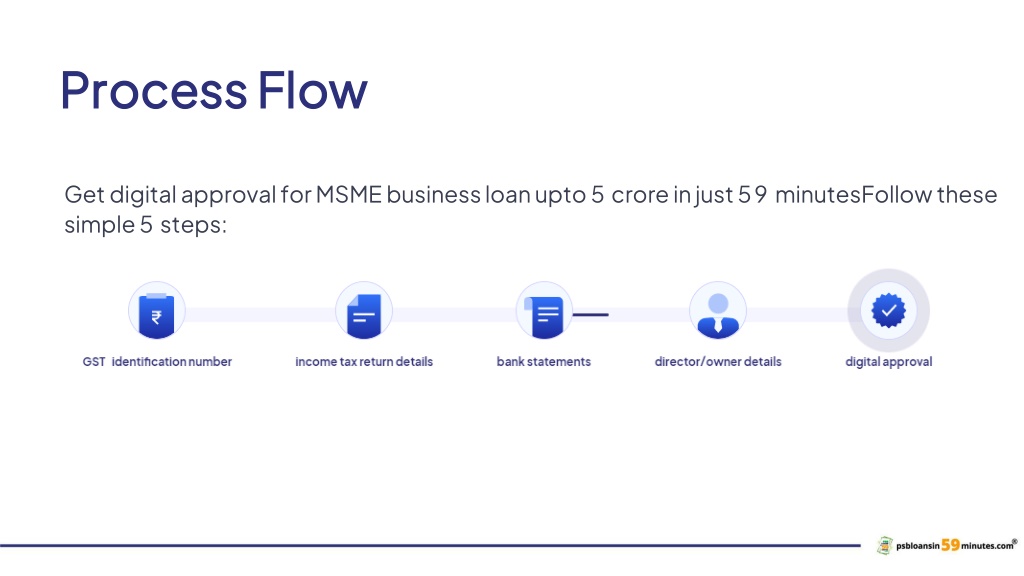 Process Flow

Get digital approval for MSME business loan upto 5 crore in just 59 minutesFollow these simple 5 steps:

₹

GST identification number

income tax return details

bank statements

director/owner details

digital approval

psbloansin59minutes.com®